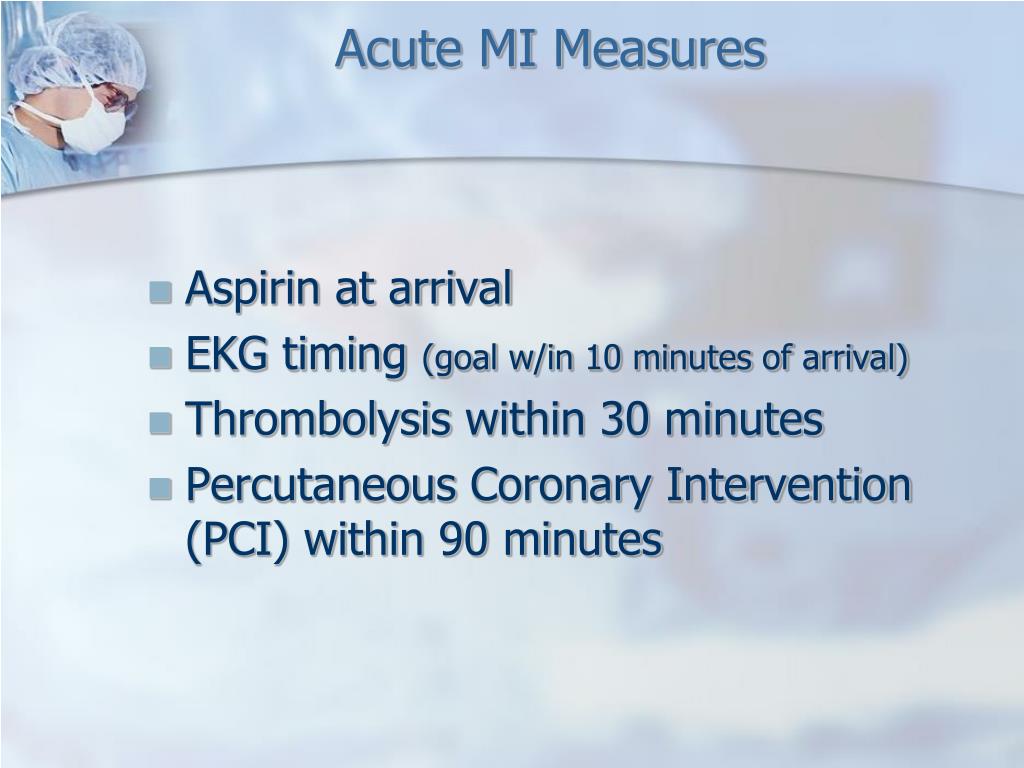 Acute MI Measures

- Aspirin at arrival
- EKG timing (goal w/in 10 minutes of arrival)
- Thrombolysis within 30 minutes
- Percutaneous Coronary Intervention (PCI) within 90 minutes